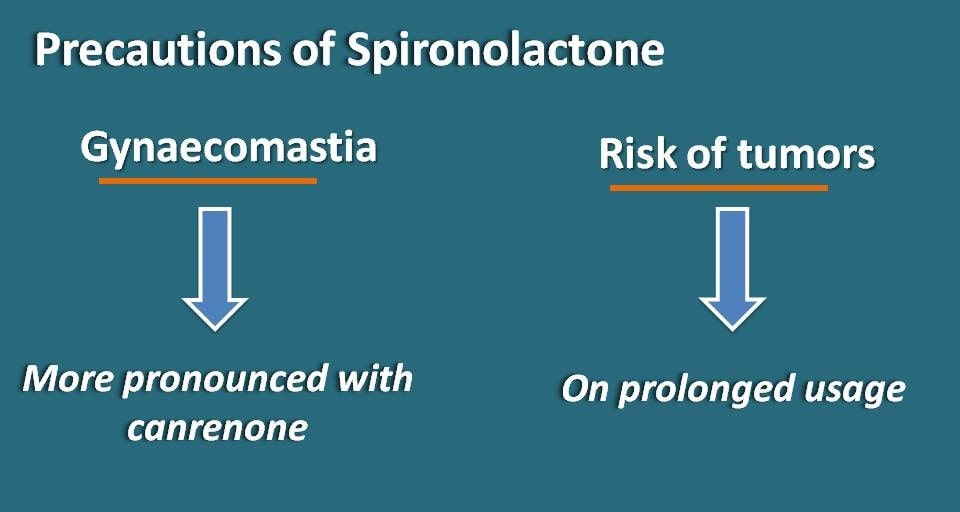 Precautions of Spironolactone

Gynaecomastia

More pronounced with canrenone

Risk of tumors

On prolonged usage